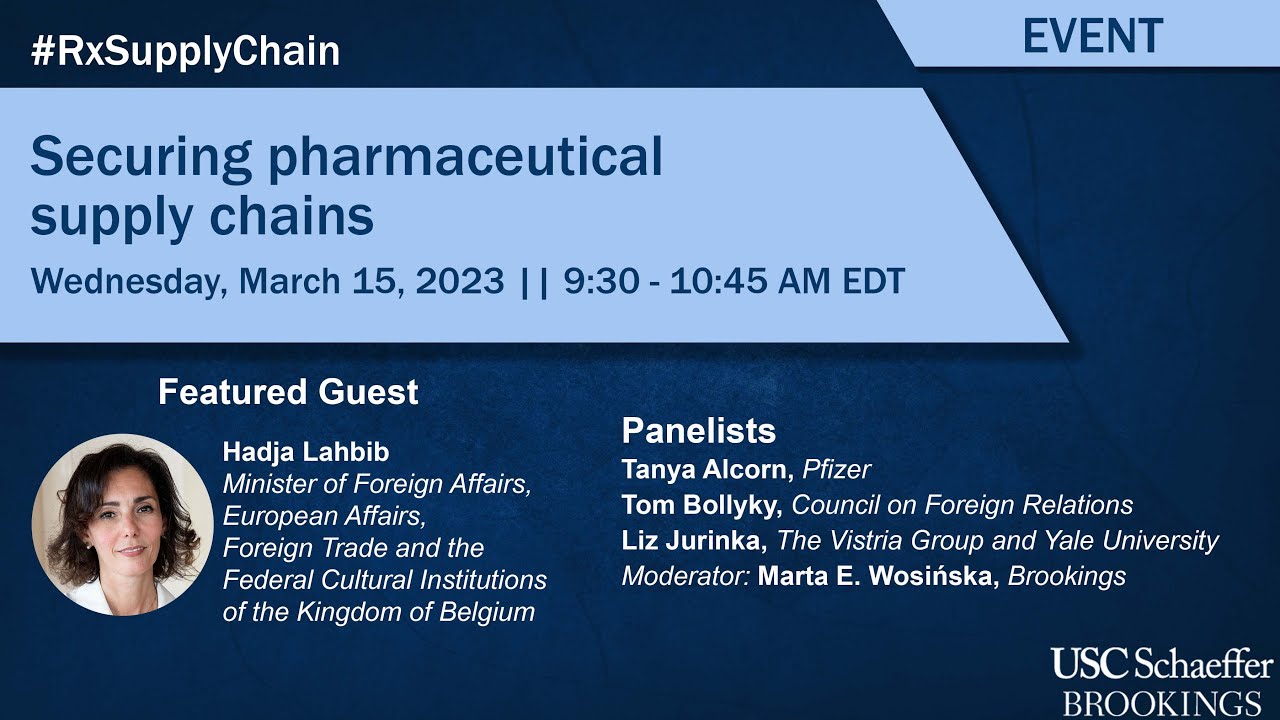 #RxSupplyChain

EVENT

Securing pharmaceutical supply chains

Wednesday, March 15, 2023 || 9:30 - 10:45 AM EDT

Featured Guest

Hadja Lahbib
Minister of Foreign Affairs, European Affairs, Foreign Trade and the Federal Cultural Institutions of the Kingdom of Belgium

Panelists
Tanya Alcorn, Pfizer
Tom Bollyky, Council on Foreign Relations
Liz Jurinka, The Vistria Group and Yale University
Moderator: Marta E. Wosińska, Brookings

USC Schaeffer
BROOKINGS